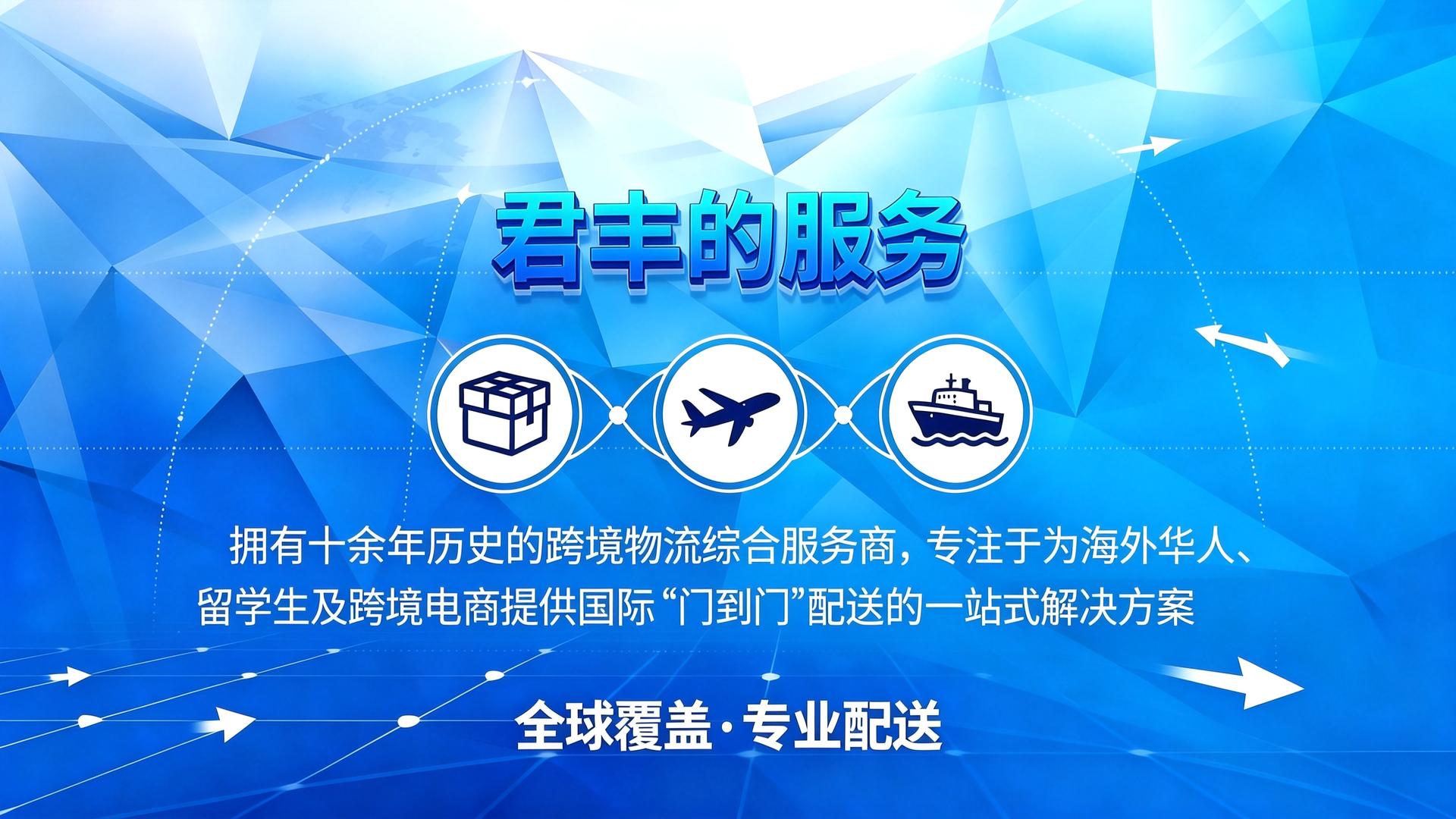 君丰的服务

拥有十余年历史的跨境物流综合服务商，专注于为海外华人、留学生及跨境电商提供国际“门到门”配送的一站式解决方案

全球覆盖·专业配送